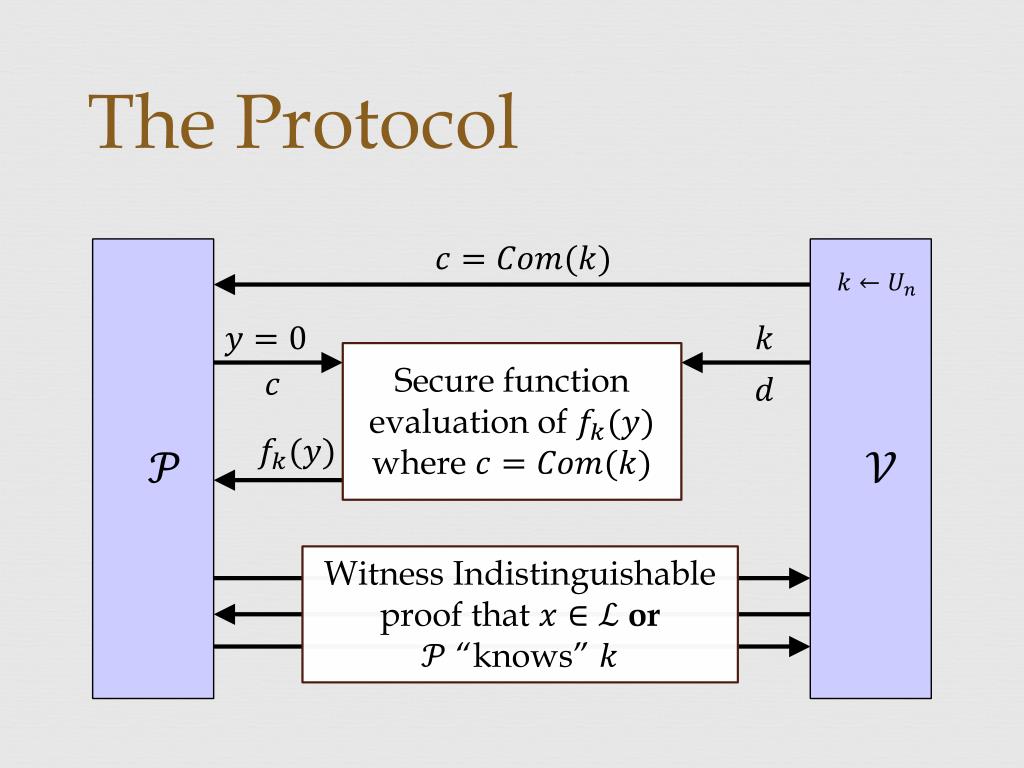 The Protocol

$c = Com(k)$

$k \leftarrow U_n$

$y = 0$

$c$

$k$

$d$

Secure function evaluation of $f_k(y)$ where $c = Com(k)$

$f_k(y)$

$\mathcal{P}$

$\mathcal{V}$

Witness Indistinguishable proof that $x \in \mathcal{L}$ **or** $\mathcal{P}$ “knows” $k$